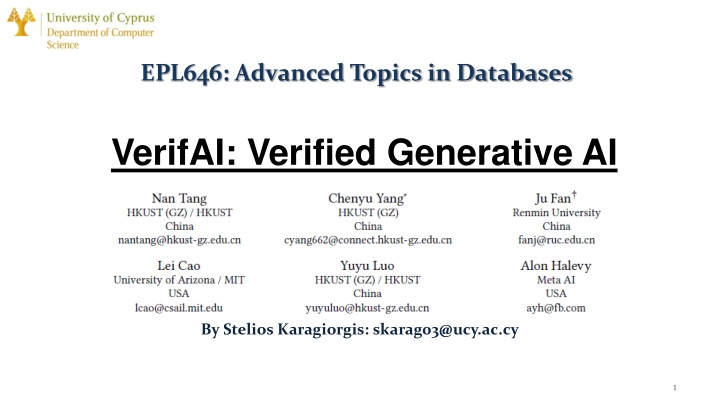 University of Cyprus
Department of Computer Science

EPL646: Advanced Topics in Databases

VerifAI: Verified Generative AI

Nan Tang
HKUST (GZ) / HKUST
China
nantang@hkust-gz.edu.cn

Chenyu Yang*
HKUST (GZ)
China
cyang662@connect.hkust-gz.edu.cn

Ju Fan†
Renmin University
China
fanj@ruc.edu.cn

Lei Cao
University of Arizona / MIT
USA
lcao@csail.mit.edu

Yuyu Luo
HKUST (GZ) / HKUST
China
yuyuluo@hkust-gz.edu.cn

Alon Halevy
Meta AI
USA
ayh@fb.com

By Stelios Karagiorgis: skarag03@ucy.ac.cy

1